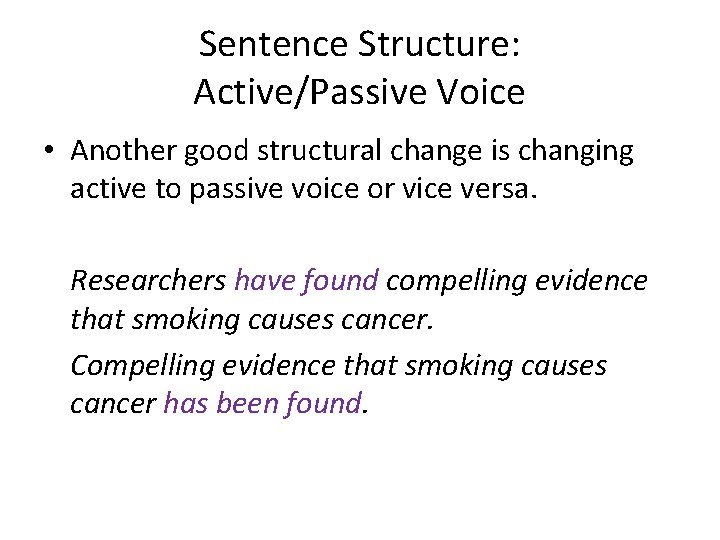 Sentence Structure:
Active/Passive Voice

• Another good structural change is changing active to passive voice or vice versa.

Researchers have found compelling evidence that smoking causes cancer.

Compelling evidence that smoking causes cancer has been found.